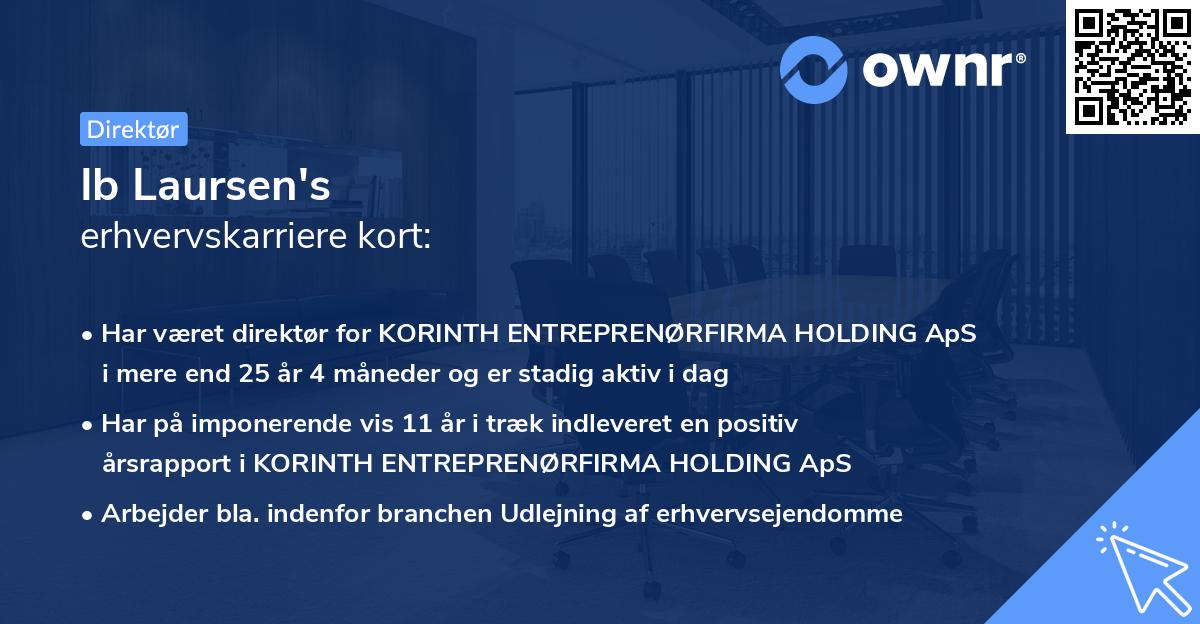 ownr®

Direktør

Ib Laursen's
erhvervskarriere kort:

• Har været direktør for KORINTH ENTREPRENØRFIRMA HOLDING ApS i mere end 25 år 4 måneder og er stadig aktiv i dag

• Har på imponerende vis 11 år i træk indleveret en positiv årsrapport i KORINTH ENTREPRENØRFIRMA HOLDING ApS

• Arbejder bla. indenfor branchen Udlejning af erhvervsejendomme